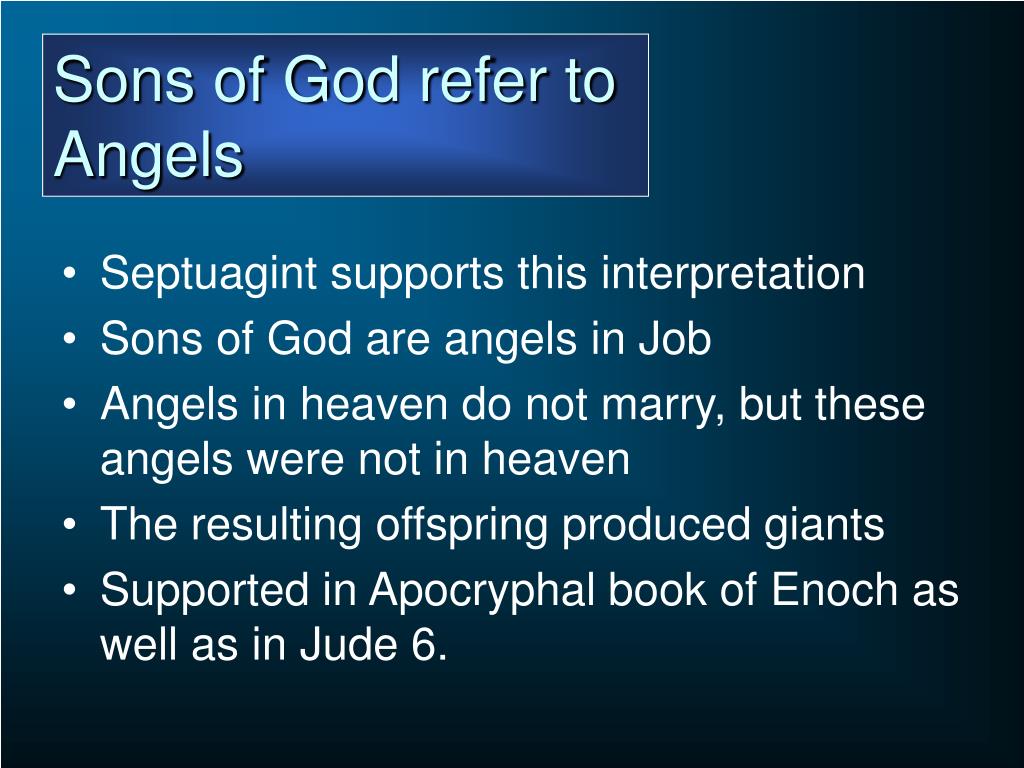 Sons of God refer to Angels

• Septuagint supports this interpretation
• Sons of God are angels in Job
• Angels in heaven do not marry, but these angels were not in heaven
• The resulting offspring produced giants
• Supported in Apocryphal book of Enoch as well as in Jude 6.